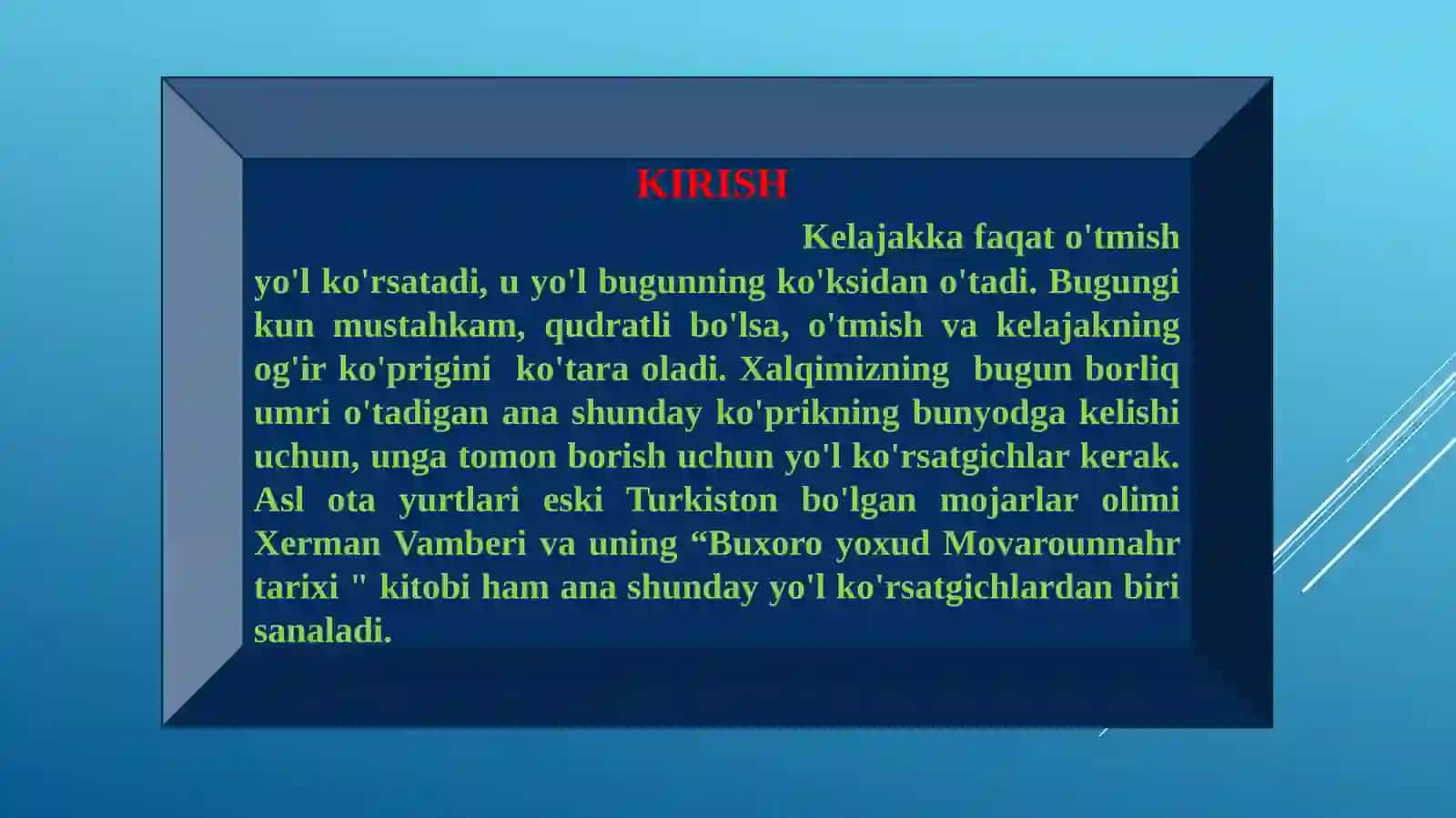 KIRISH

Kelajakka faqat o'tmish yo'l ko'rsatadi, u yo'l bugunning ko'ksidan o'tadi. Bugungi kun mustahkam, qudratli bo'lsa, o'tmish va kelajakning og'ir ko'prigini ko'tara oladi. Xalqimizning bugun borliq umri o'tadigan ana shunday ko'prikning bunyodga kelishi uchun, unga tomon borish uchun yo'l ko'rsatgichlar kerak. Asl ota yurtlari eski Turkiston bo'lgan mojarlar olimi Xerman Vamberi va uning “Buxoro yoxud Movarounnahr tarixi " kitobi ham ana shunday yo'l ko'rsatgichlardan biri sanaladi.